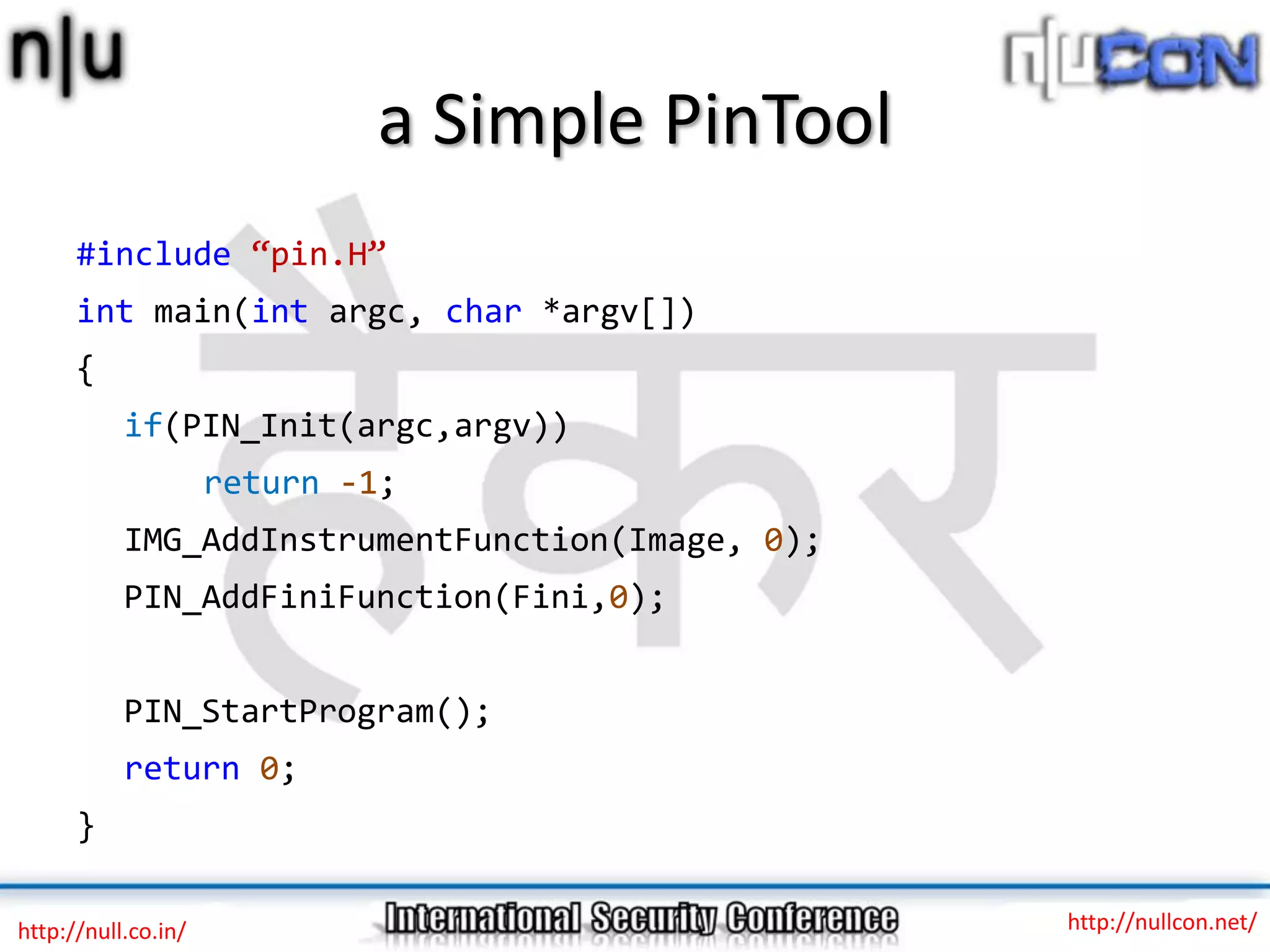 n|u

n|uCON

a Simple PinTool

#include “pin.H”
int main(int argc, char *argv[])
{
if(PIN_Init(argc,argv))
return -1;
IMG_AddInstrumentFunction(Image, 0);
PIN_AddFiniFunction(Fini,0);

PIN_StartProgram();
return 0;
}

http://null.co.in/

International Security Conference

http://nullcon.net/